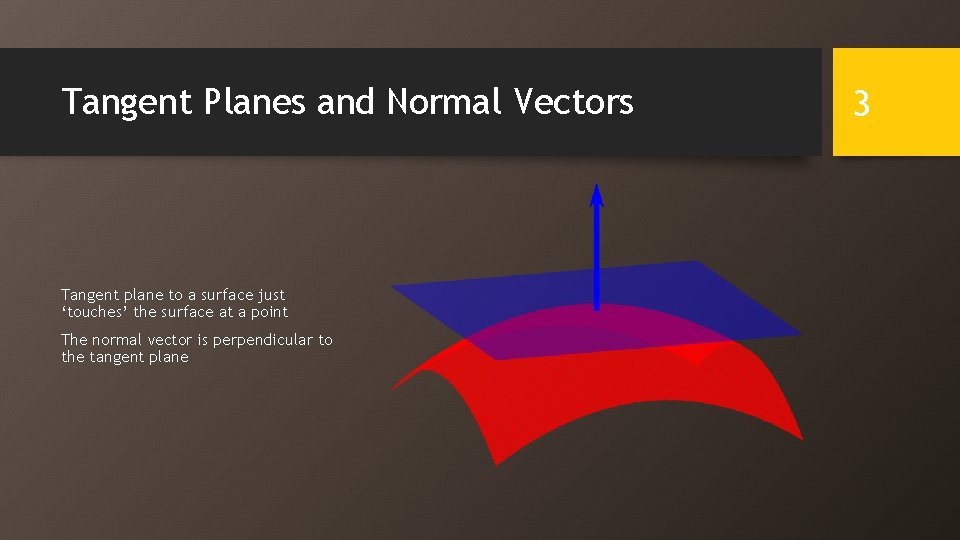 Tangent Planes and Normal Vectors

3

Tangent plane to a surface just ‘touches’ the surface at a point

The normal vector is perpendicular to the tangent plane